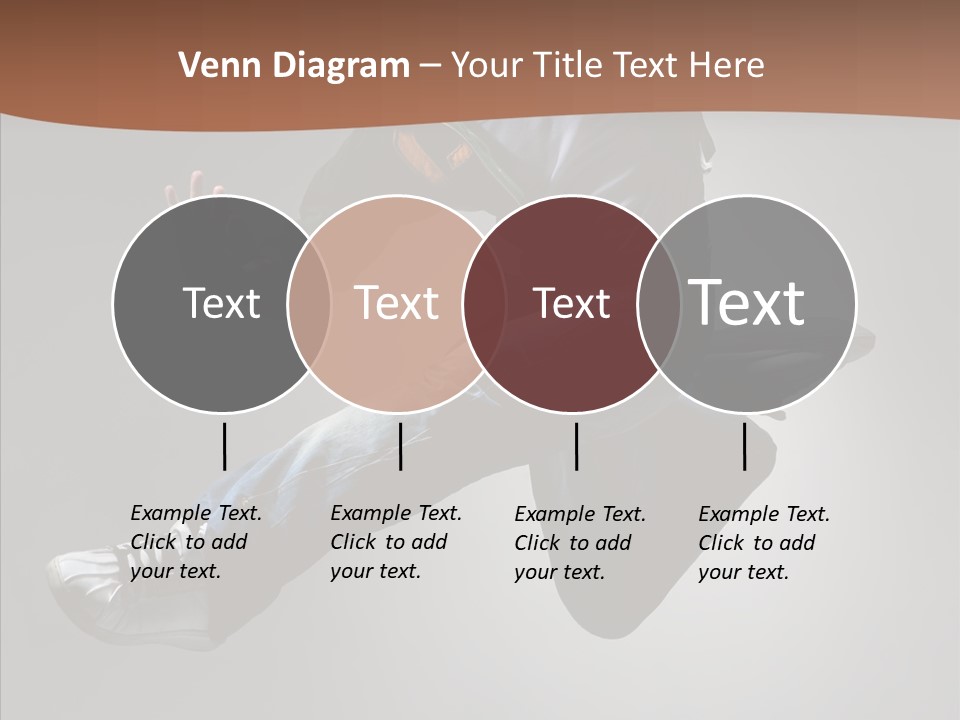 Venn Diagram – Your Title Text Here

Text

Text

Text

Text

Example Text. Click to add your text.

Example Text. Click to add your text.

Example Text. Click to add your text.

Example Text. Click to add your text.